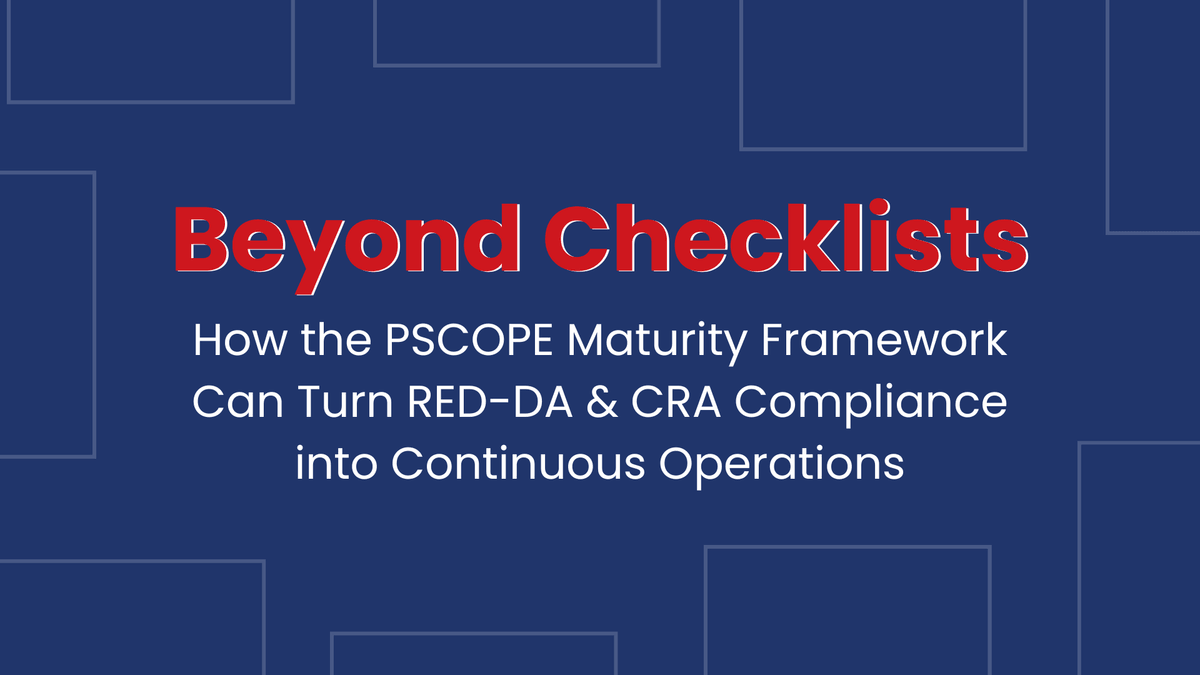 Beyond Checklists

How the PSCOPE Maturity Framework Can Turn RED-DA & CRA Compliance into Continuous Operations